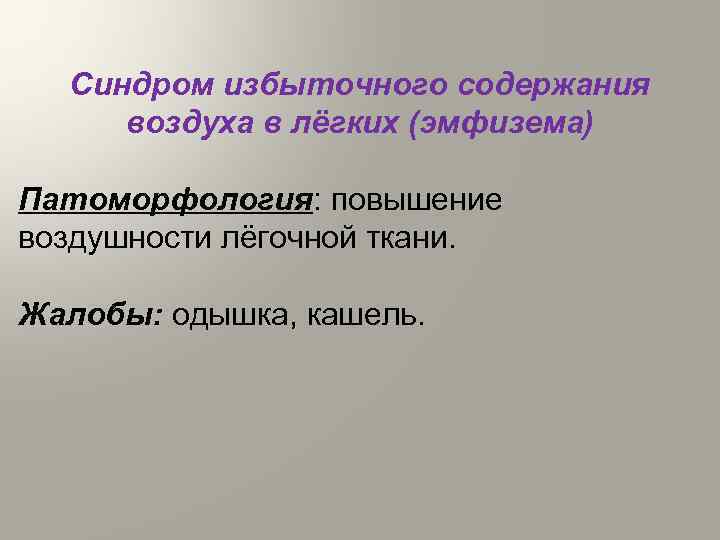 Синдром избыточного содержания воздуха в лёгких (эмфизема)

Патоморфология: повышение воздушности лёгочной ткани.

Жалобы: одышка, кашель.